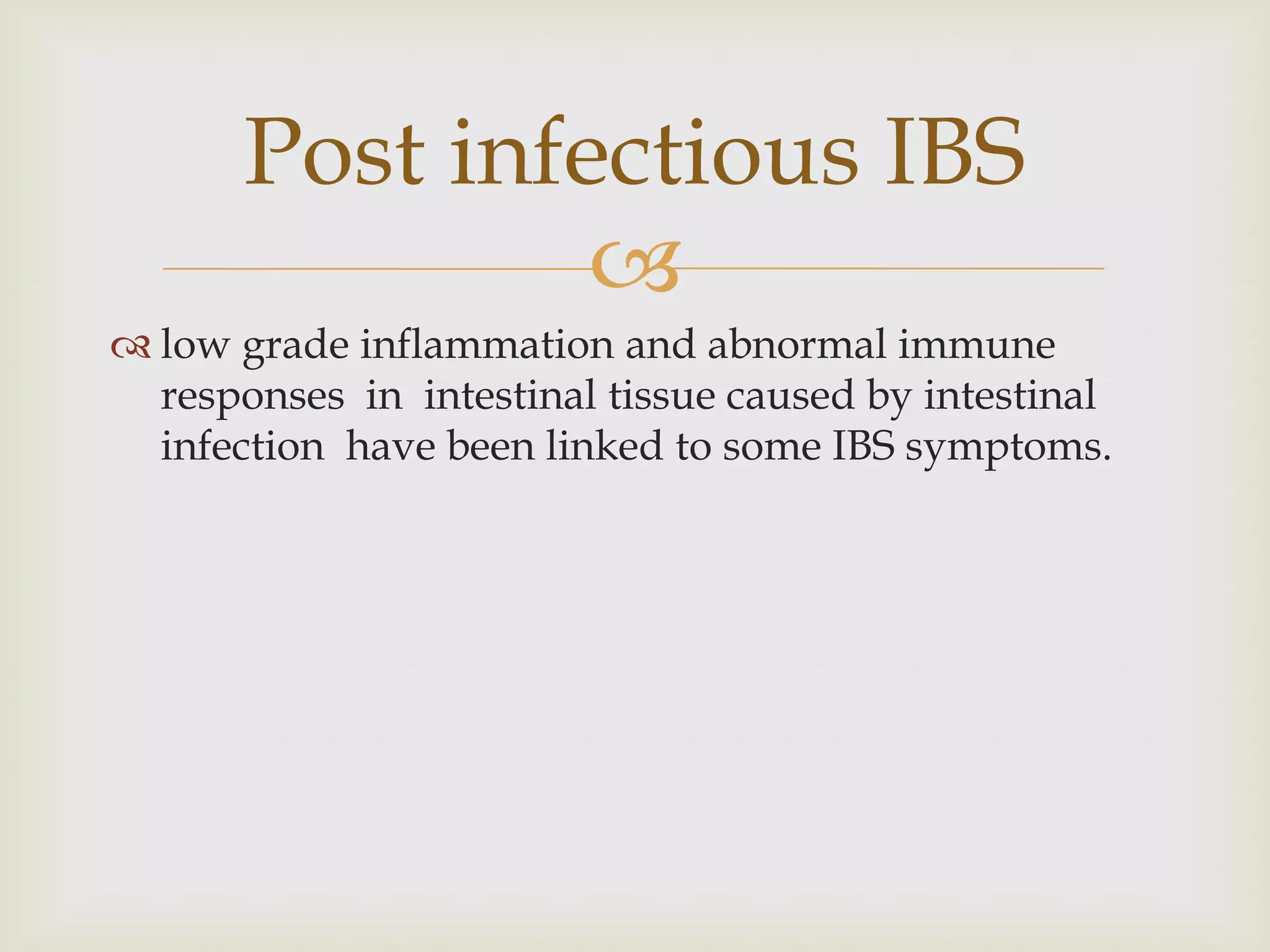 Post infectious IBS

low grade inflammation and abnormal immune responses in intestinal tissue caused by intestinal infection have been linked to some IBS symptoms.